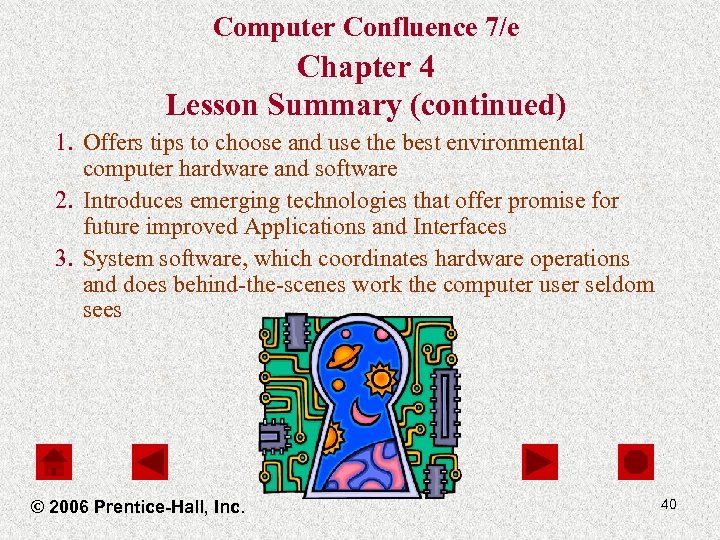 Computer Confluence 7/e
Chapter 4
Lesson Summary (continued)

1. Offers tips to choose and use the best environmental computer hardware and software
2. Introduces emerging technologies that offer promise for future improved Applications and Interfaces
3. System software, which coordinates hardware operations and does behind-the-scenes work the computer user seldom sees

© 2006 Prentice-Hall, Inc.

40